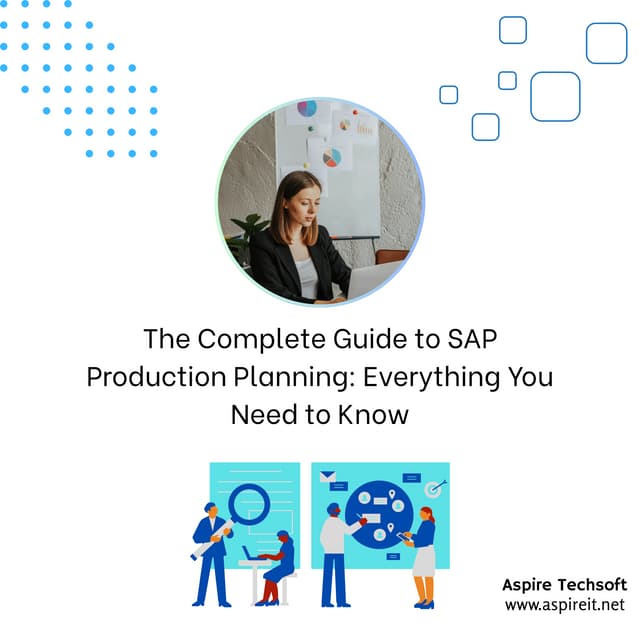 The Complete Guide to SAP Production Planning: Everything You Need to Know

Aspire Techsoft
www.aspireit.net